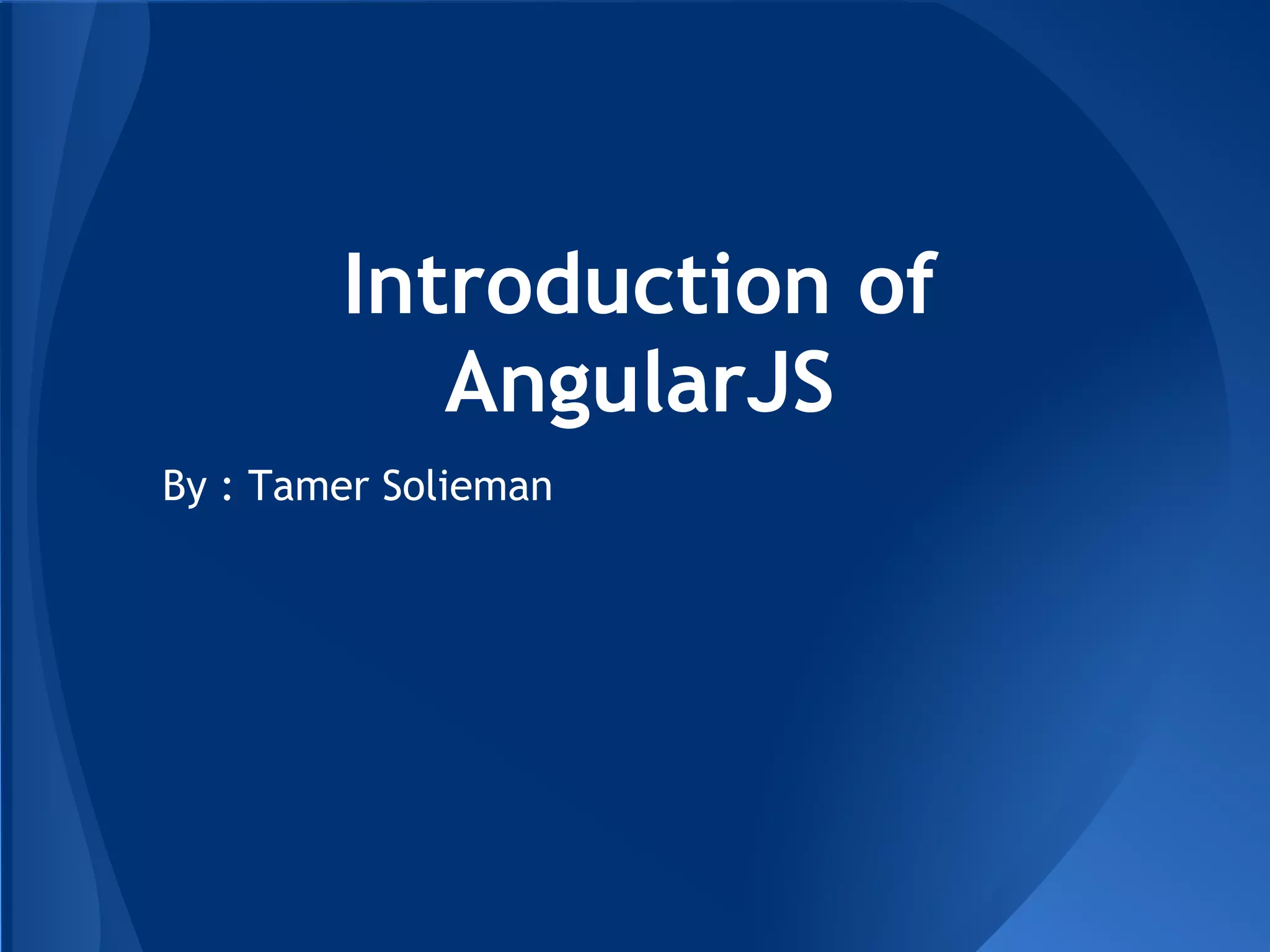 Introduction of AngularJS

By : Tamer Solieman